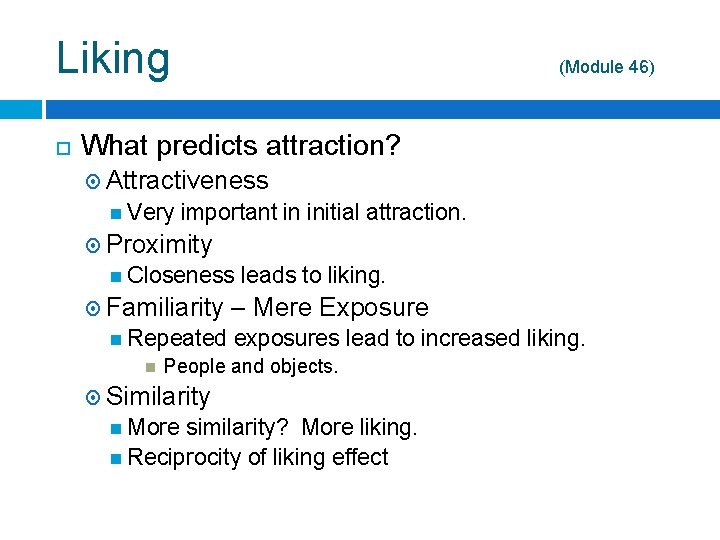 Liking (Module 46)

What predicts attraction?

Attractiveness

Very important in initial attraction.

Proximity

Closeness leads to liking.

Familiarity – Mere Exposure

Repeated exposures lead to increased liking.

People and objects.

Similarity

More similarity? More liking.

Reciprocity of liking effect